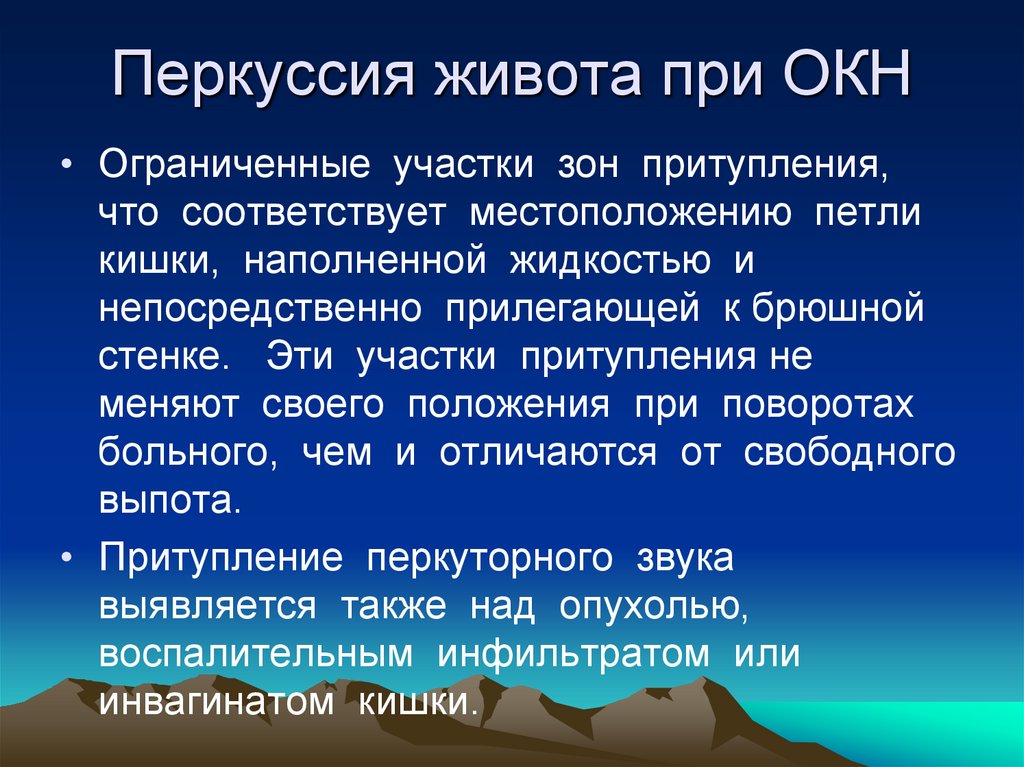 Перкуссия живота при ОКН

• Ограниченные участки зон притупления, что соответствует местоположению петли кишки, наполненной жидкостью и непосредственно прилегающей к брюшной стенке. Эти участки притупления не меняют своего положения при поворотах больного, чем и отличаются от свободного выпота.

• Притупление перкуторного звука выявляется также над опухолью, воспалительным инфильтратом или инвагинатом кишки.